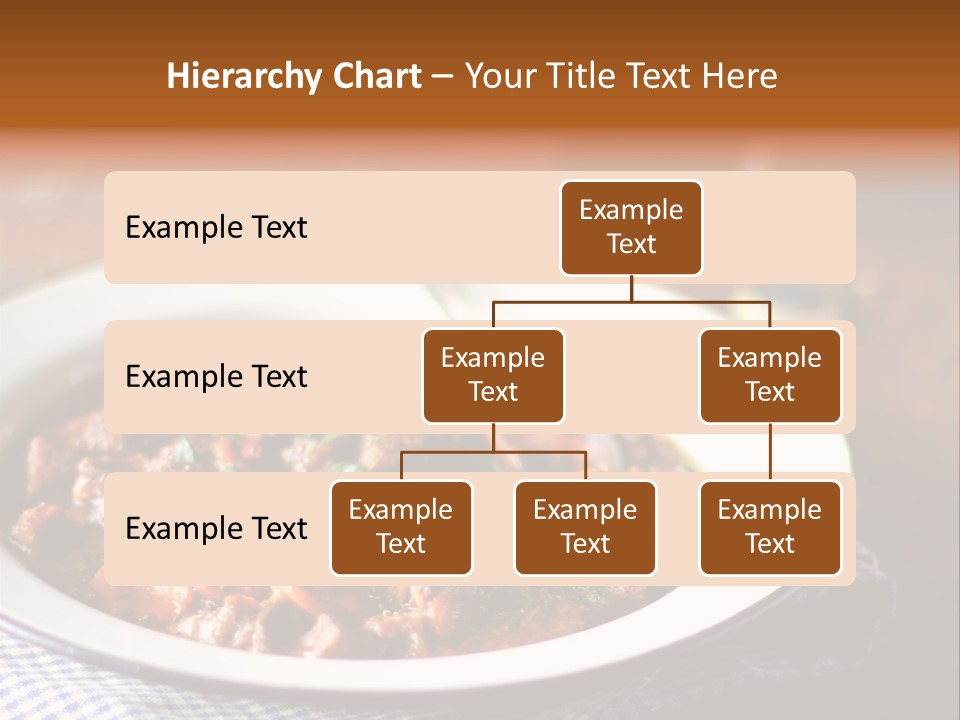 Hierarchy Chart – Your Title Text Here

Example Text

Example Text

Example Text

Example Text

Example Text

Example Text

Example Text

Example Text

Example Text